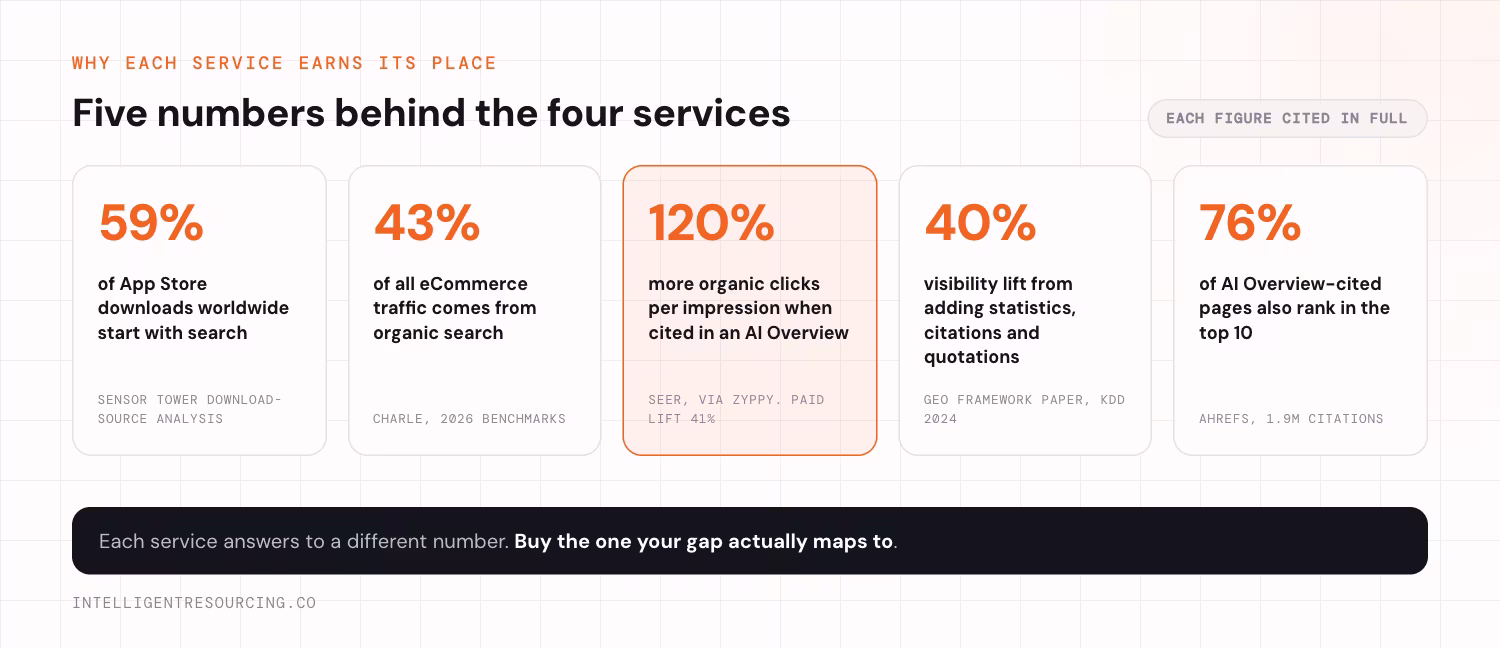 WHY EACH SERVICE EARNS ITS PLACE

Five numbers behind the four services

EACH FIGURE CITED IN FULL

59%

of App Store downloads worldwide start with search

SENSOR TOWER DOWNLOAD-SOURCE ANALYSIS

43%

of all eCommerce traffic comes from organic search

CHARLE, 2026 BENCHMARKS

120%

more organic clicks per impression when cited in an AI Overview

SEER, VIA ZYPPY. PAID LIFT 41%

40%

visibility lift from adding statistics, citations and quotations

GEO FRAMEWORK PAPER, KDD 2024

76%

of AI Overview-cited pages also rank in the top 10

AHREFS, 1.9M CITATIONS

Each service answers to a different number. Buy the one your gap actually maps to.

INTELLIGENTRESOURCING.CO